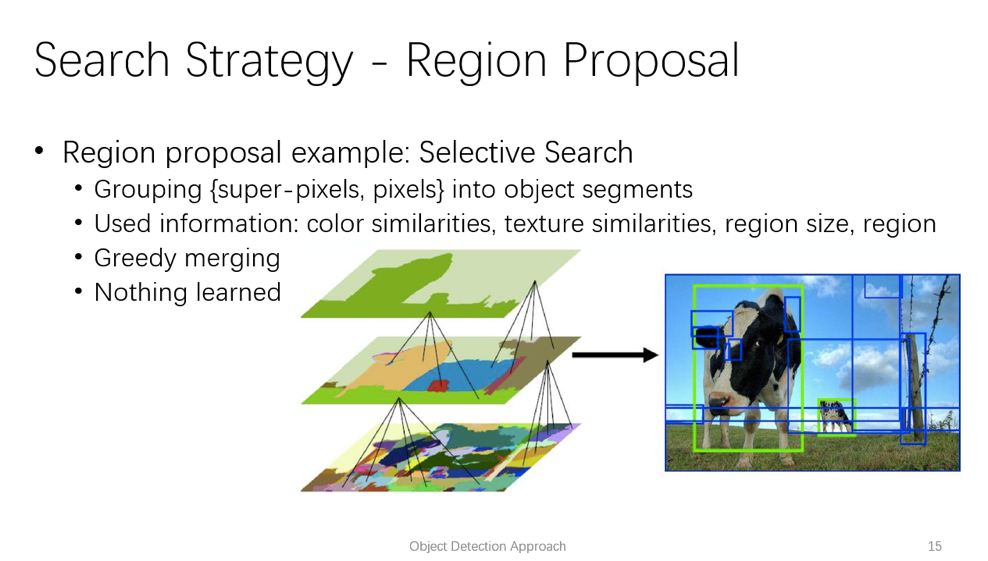 Search Strategy - Region Proposal

• Region proposal example: Selective Search
  • Grouping {super-pixels, pixels} into object segments
  • Used information: color similarities, texture similarities, region size, region
  • Greedy merging
  • Nothing learned

Object Detection Approach

15